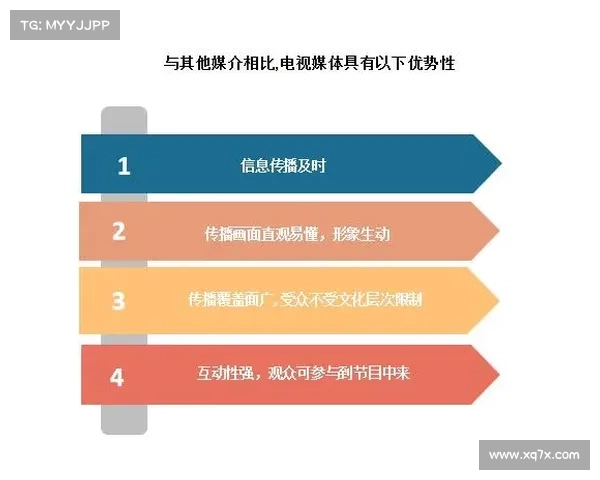 TG: MYYJJPP

与其他媒介相比,电视媒体具有以下优势性

1 信息传播及时

2 传播画面直观易懂，形象生动

3 传播覆盖面广,受众不受文化层次限制

4 互动性强，观众可参与到节目中来

www.xq7x.com